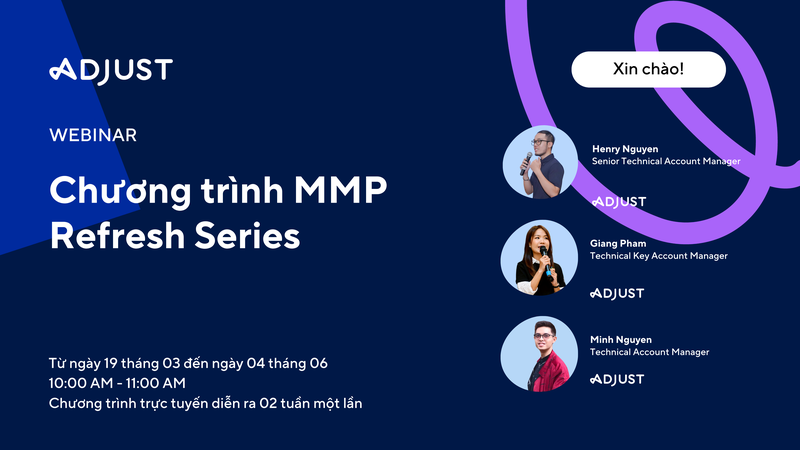 ADJUST

WEBINAR

Chương trình MMP Refresh Series

Từ ngày 19 tháng 03 đến ngày 04 tháng 06
10:00 AM - 11:00 AM
Chương trình trực tuyến diễn ra 02 tuần một lần

Xin chào!

Henry Nguyen
Senior Technical Account Manager
ADJUST

Giang Pham
Technical Key Account Manager
ADJUST

Minh Nguyen
Technical Account Manager
ADJUST